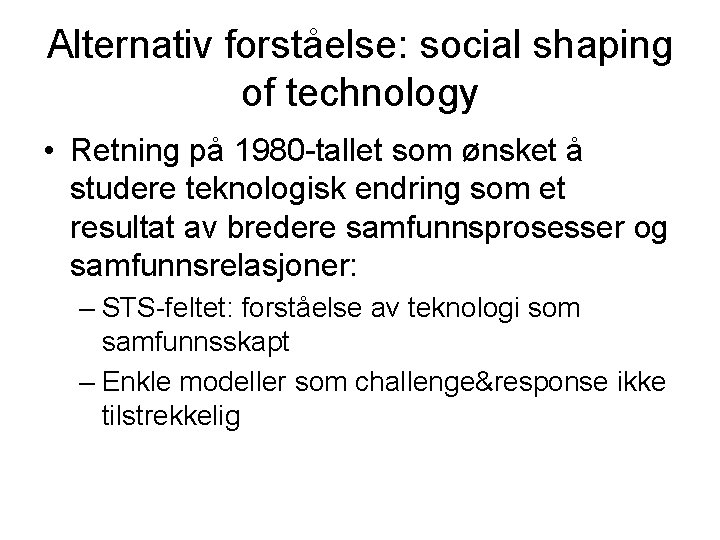 Alternativ forståelse: social shaping of technology

• Retning på 1980-tallet som ønsket å studere teknologisk endring som et resultat av bredere samfunnsprosesser og samfunnsrelasjoner:

– STS-feltet: forståelse av teknologi som samfunnsskapt

– Enkle modeller som challenge&response ikke tilstrekkelig